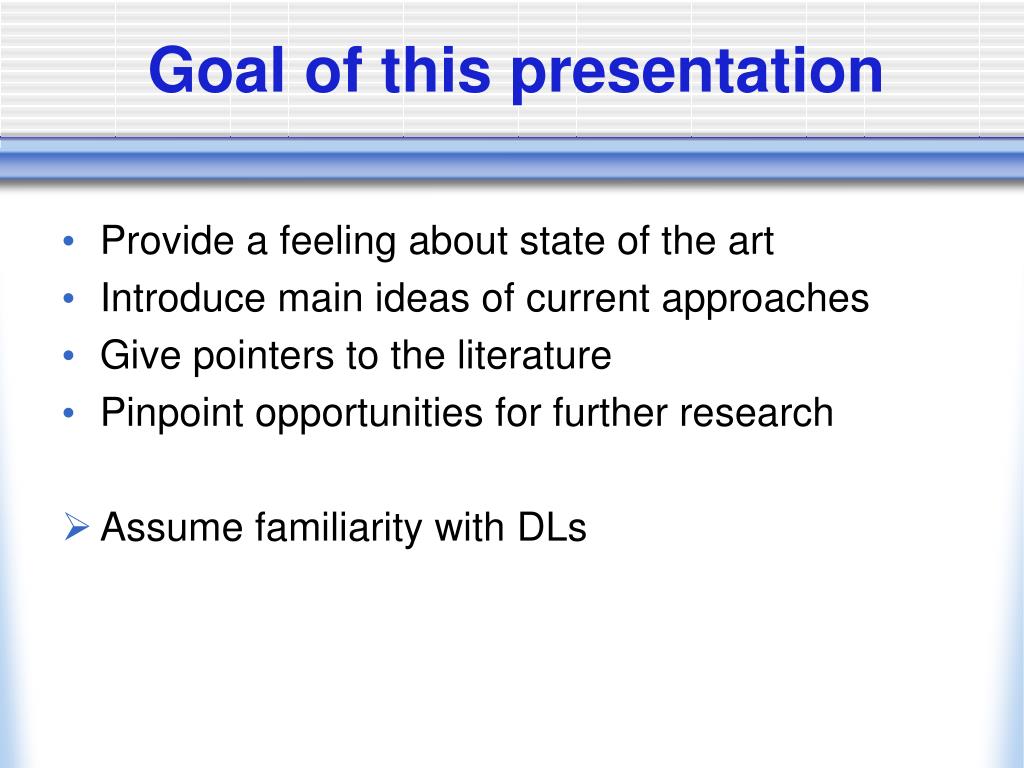 Goal of this presentation

• Provide a feeling about state of the art
• Introduce main ideas of current approaches
• Give pointers to the literature
• Pinpoint opportunities for further research

➢ Assume familiarity with DLs